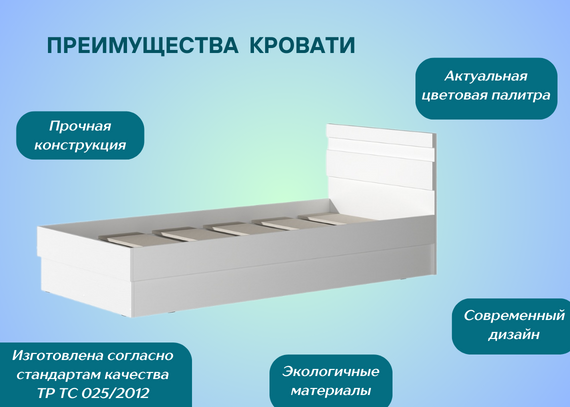 ПРЕИМУЩЕСТВА КРОВАТИ

Актуальная цветовая палитра

Прочная конструкция

Современный дизайн

Изготовлена согласно стандартам качества ТР ТС 025/2012

Экологичные материалы